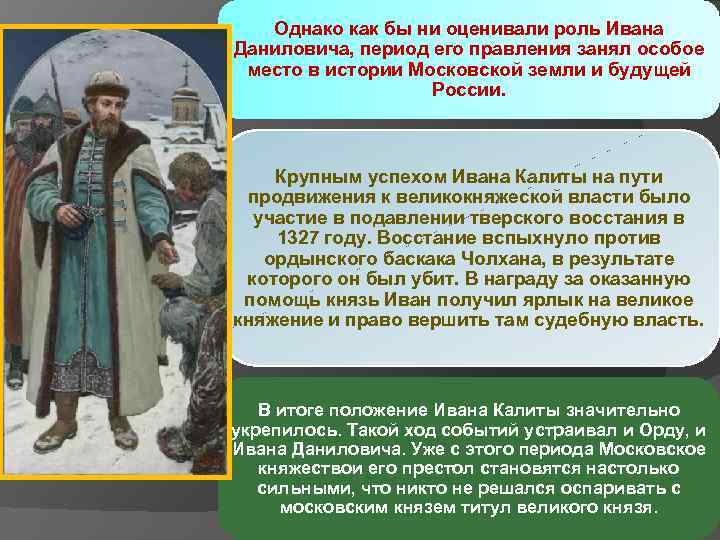 Однако как бы ни оценивали роль Ивана Даниловича, период его правления занял особое место в истории Московской земли и будущей России.

Крупным успехом Ивана Калиты на пути продвижения к великокняжеской власти было участие в подавлении тверского восстания в 1327 году. Восстание вспыхнуло против ордынского баскака Чолхана, в результате которого он был убит. В награду за оказанную помощь князь Иван получил ярлык на великое княжение и право вершить там судебную власть.

В итоге положение Ивана Калиты значительно укрепилось. Такой ход событий устраивал и Орду, и Ивана Даниловича. Уже с этого периода Московское княжествои его престол становятся настолько сильными, что никто не решался оспаривать с московским князем титул великого князя.